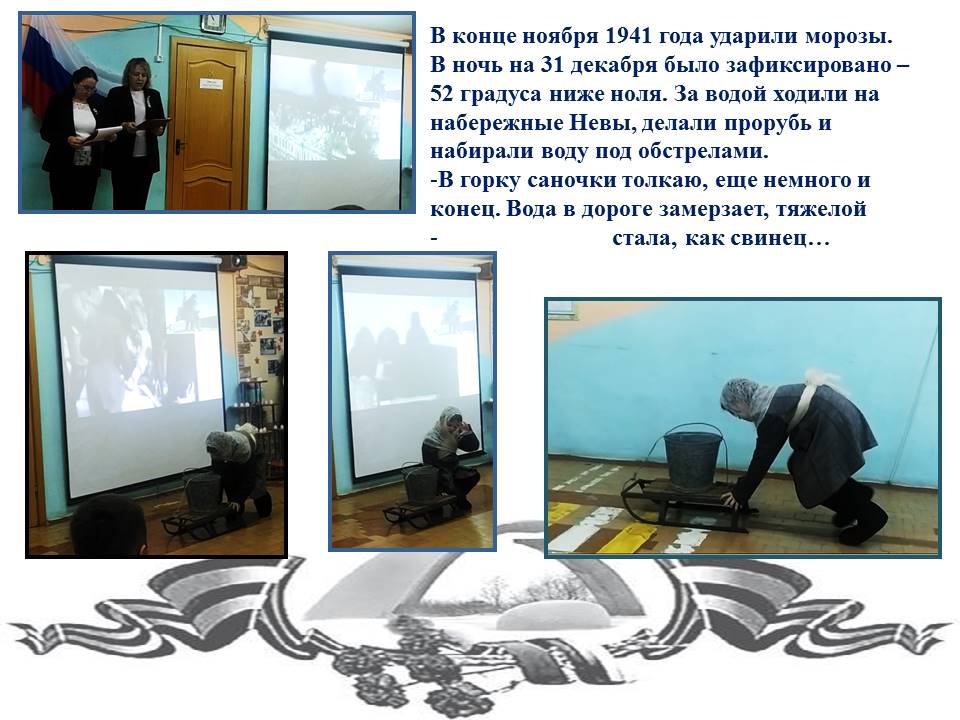 В конце ноября 1941 года ударили морозы. В ночь на 31 декабря было зафиксировано – 52 градуса ниже ноля. За водой ходили на набережные Невы, делали прорубь и набирали воду под обстрелами.
-В горку саночки толкаю, еще немного и конец. Вода в дороге замерзает, тяжелой - стала, как свинец…